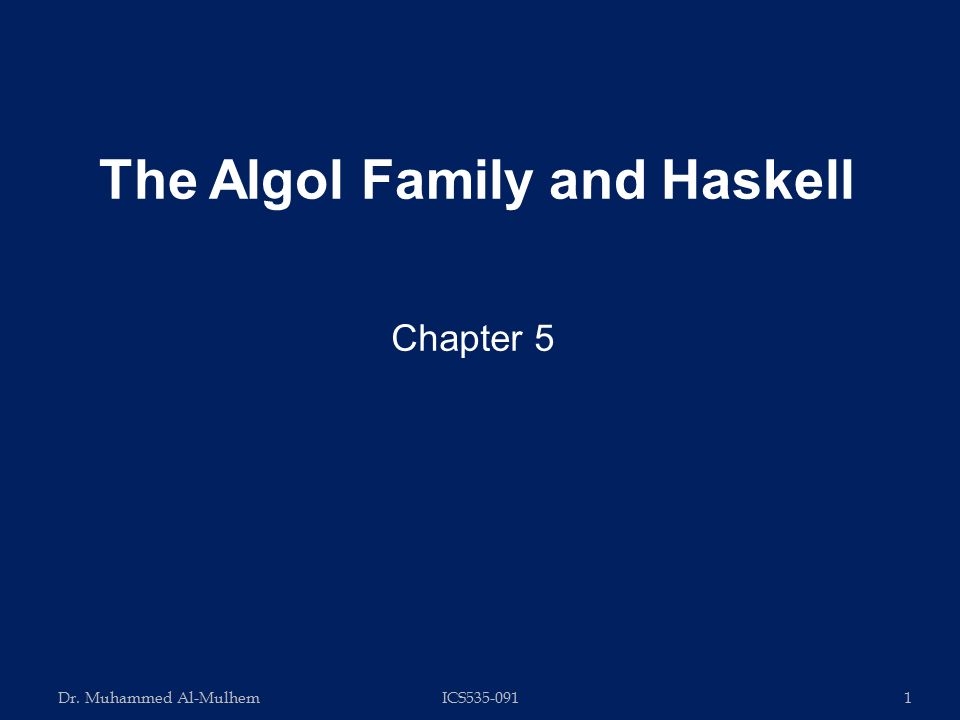 The Algol Family and Haskell

Chapter 5

Dr. Muhammed Al-Mulhem

ICS535-091

1